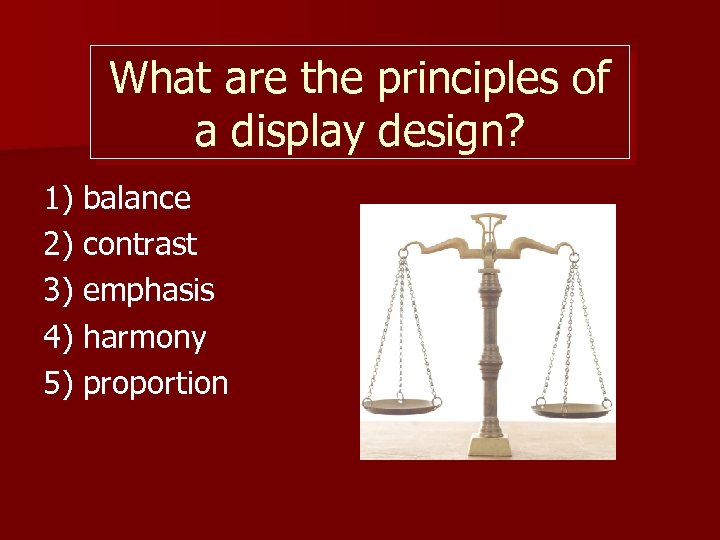 What are the principles of a display design?

1) balance
2) contrast
3) emphasis
4) harmony
5) proportion